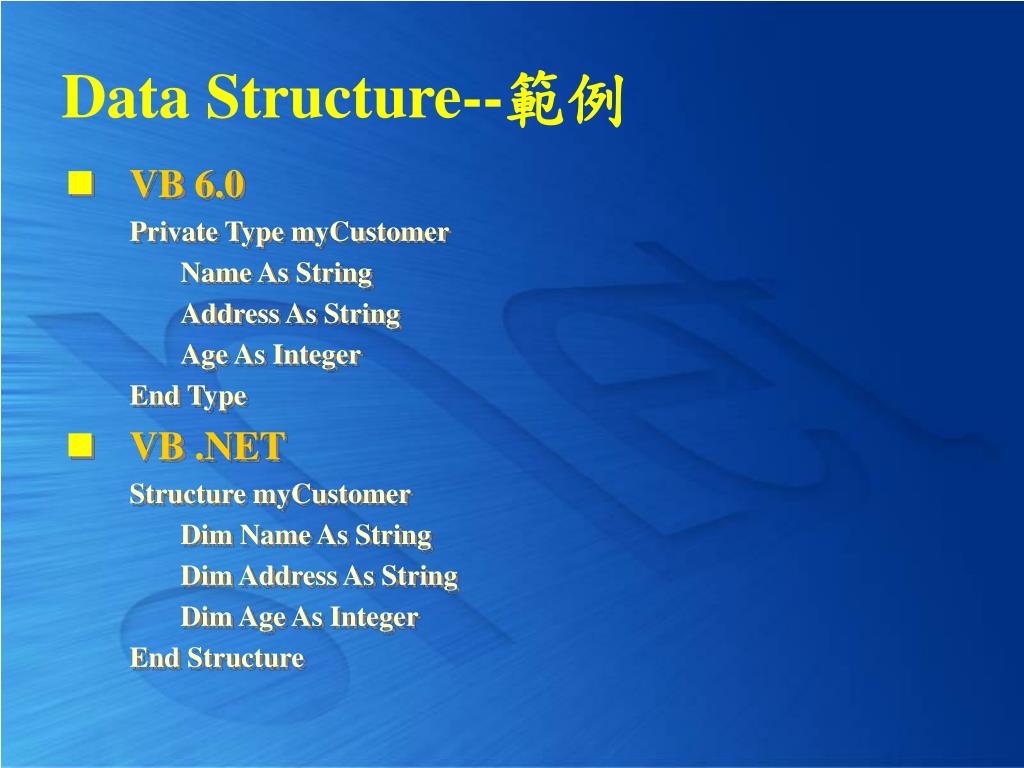 Data Structure--範例

VB 6.0

Private Type myCustomer
Name As String
Address As String
Age As Integer
End Type

VB .NET

Structure myCustomer
Dim Name As String
Dim Address As String
Dim Age As Integer
End Structure